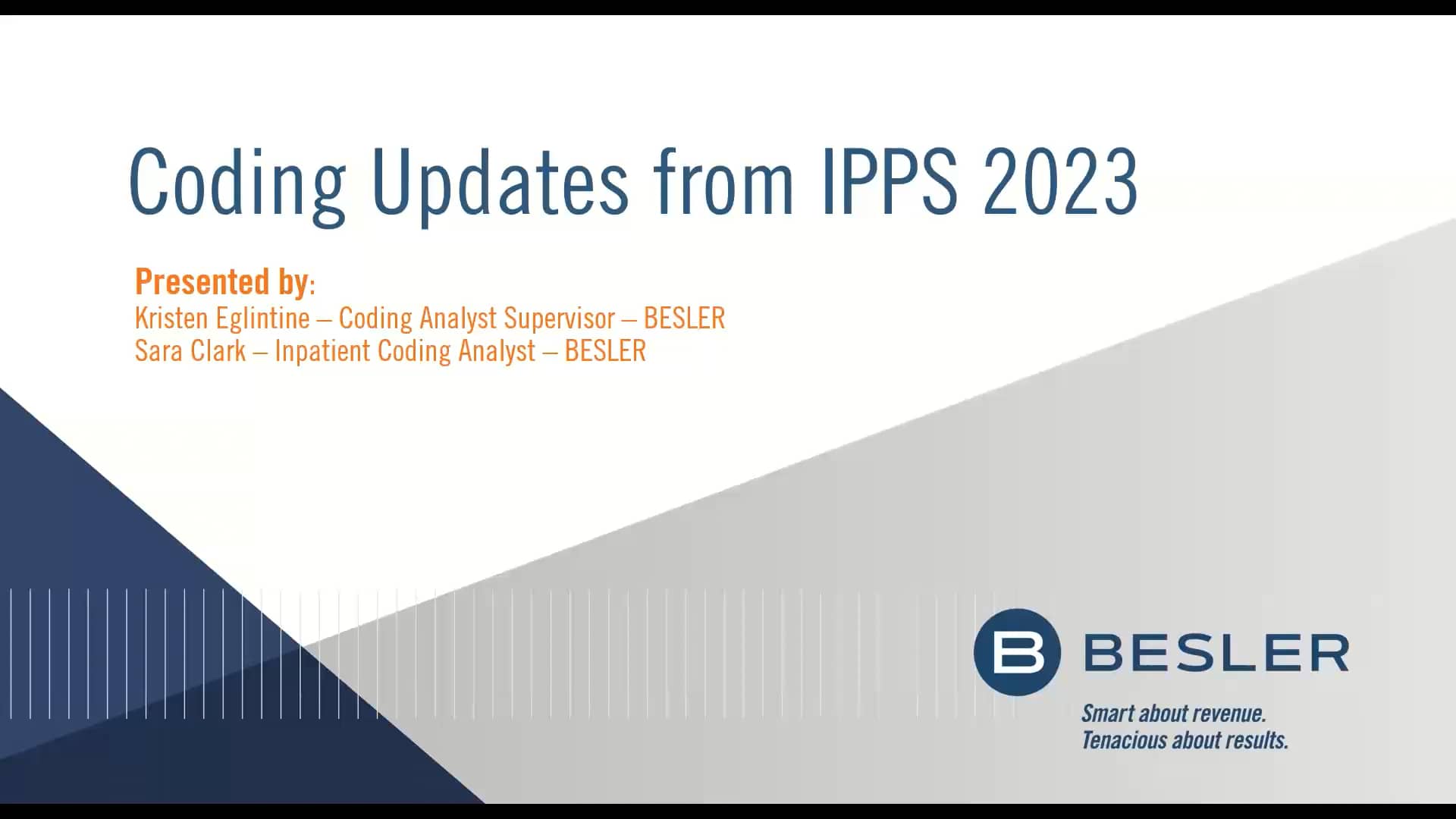 Coding Updates from IPPS 2023

Presented by:
Kristen Eglintine – Coding Analyst Supervisor – BESLER
Sara Clark – Inpatient Coding Analyst – BESLER

B BESLER

Smart about revenue.
Tenacious about results.